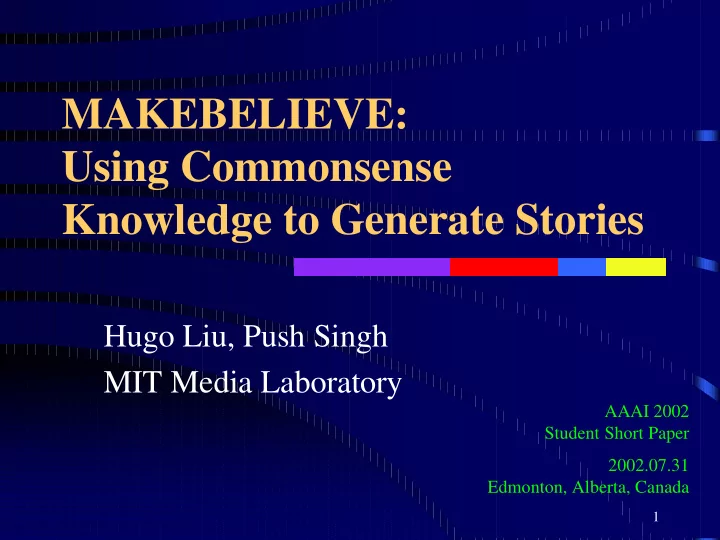 MAKEBELIEVE:
Using Commonsense Knowledge to Generate Stories

Hugo Liu, Push Singh
MIT Media Laboratory

AAAI 2002
Student Short Paper

2002.07.31
Edmonton, Alberta, Canada

1